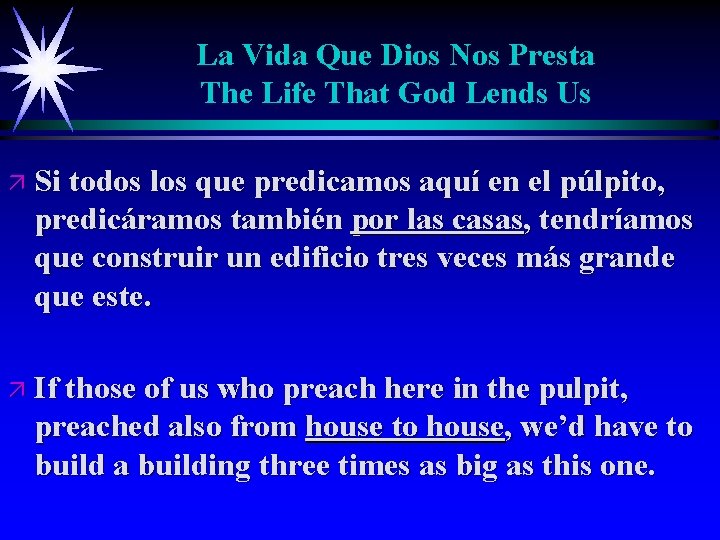 La Vida Que Dios Nos Presta
The Life That God Lends Us

Si todos los que predicamos aquí en el púlpito, predicáramos también por las casas, tendríamos que construir un edificio tres veces más grande que este.

If those of us who preach here in the pulpit, preached also from house to house, we'd have to build a building three times as big as this one.